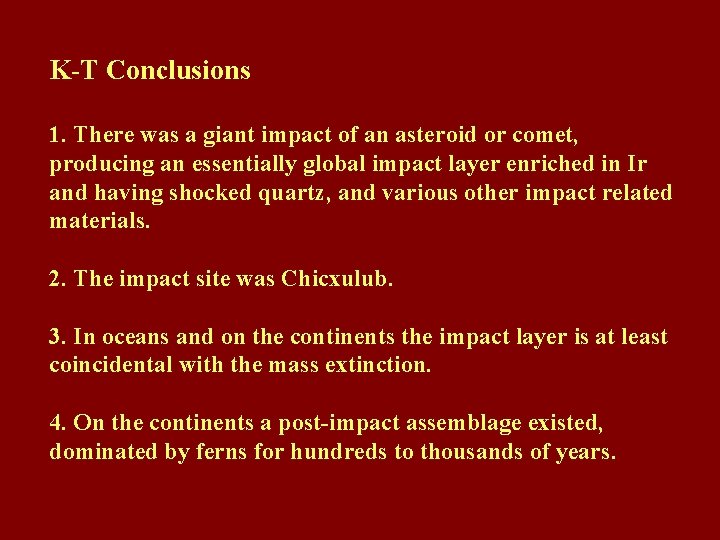 K-T Conclusions

1. There was a giant impact of an asteroid or comet, producing an essentially global impact layer enriched in Ir and having shocked quartz, and various other impact related materials.

2. The impact site was Chicxulub.

3. In oceans and on the continents the impact layer is at least coincidental with the mass extinction.

4. On the continents a post-impact assemblage existed, dominated by ferns for hundreds to thousands of years.